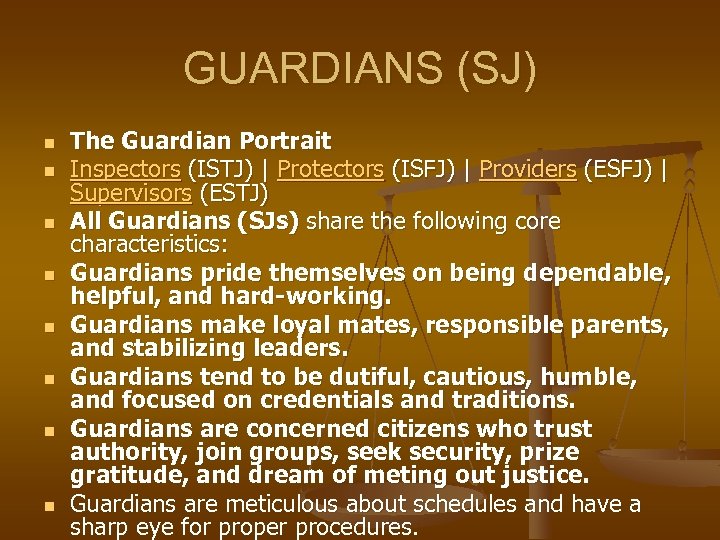 GUARDIANS (SJ)

- The Guardian Portrait
- Inspectors (ISTJ) | Protectors (ISFJ) | Providers (ESFJ) | Supervisors (ESTJ)
- All Guardians (SJs) share the following core characteristics:
- Guardians pride themselves on being dependable, helpful, and hard-working.
- Guardians make loyal mates, responsible parents, and stabilizing leaders.
- Guardians tend to be dutiful, cautious, humble, and focused on credentials and traditions.
- Guardians are concerned citizens who trust authority, join groups, seek security, prize gratitude, and dream of meting out justice.
- Guardians are meticulous about schedules and have a sharp eye for proper procedures.